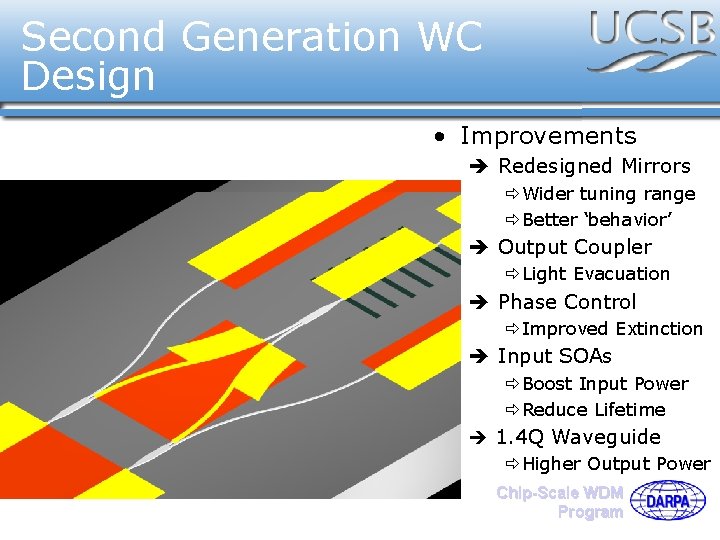 Second Generation WC Design

UCSB

• Improvements
➔ Redesigned Mirrors
⇨ Wider tuning range
⇨ Better 'behavior'
➔ Output Coupler
⇨ Light Evacuation
➔ Phase Control
⇨ Improved Extinction
➔ Input SOAs
⇨ Boost Input Power
⇨ Reduce Lifetime
➔ 1.4Q Waveguide
⇨ Higher Output Power

Chip-Scale WDM Program

DARPA